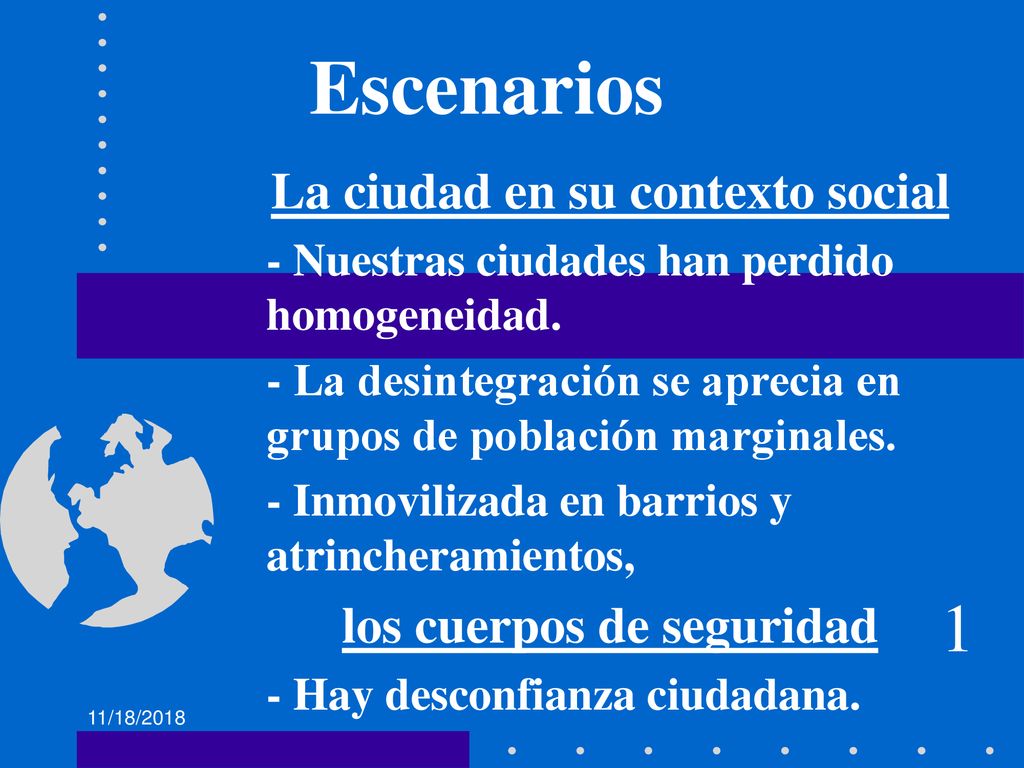 Escenarios

La ciudad en su contexto social

- Nuestras ciudades han perdido homogeneidad.

- La desintegración se aprecia en grupos de población marginales.

- Inmovilizada en barrios y atrincheramientos,

los cuerpos de seguridad

1

- Hay desconfianza ciudadana.

11/18/2018